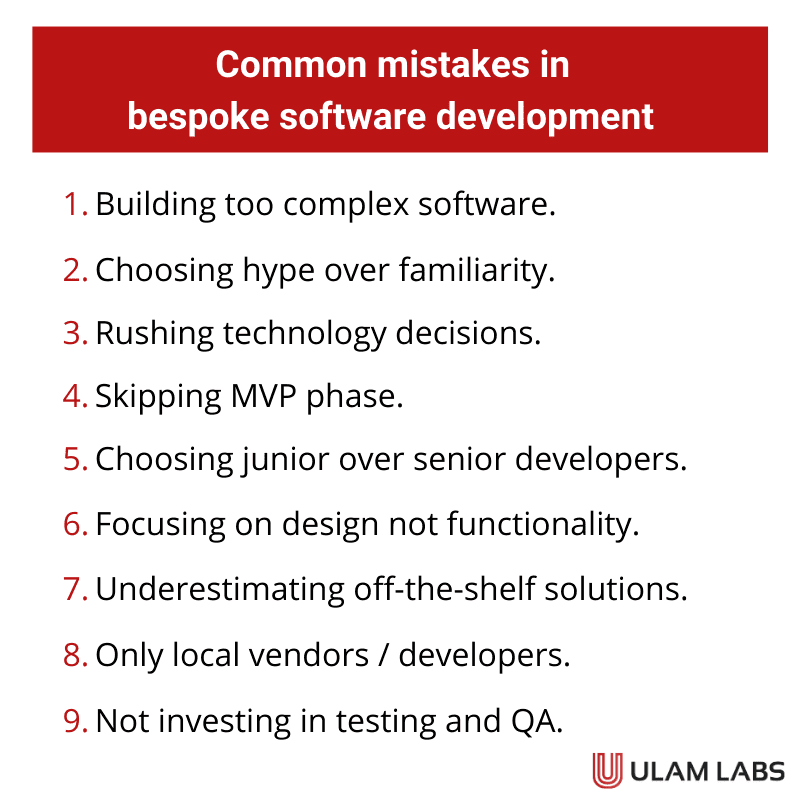 Common mistakes in bespoke software development

1. Building too complex software.

2. Choosing hype over familiarity.

3. Rushing technology decisions.

4. Skipping MVP phase.

5. Choosing junior over senior developers.

6. Focusing on design not functionality.

7. Underestimating off-the-shelf solutions.

8. Only local vendors / developers.

9. Not investing in testing and QA.

ULAM LABS